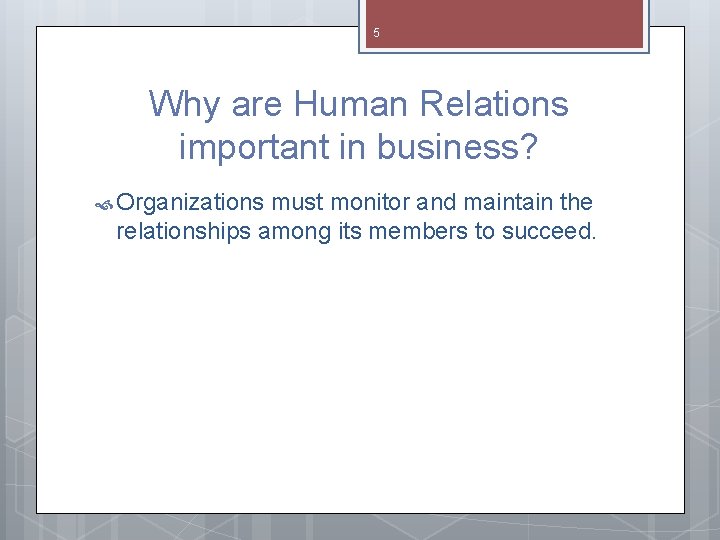 5

Why are Human Relations important in business?

Organizations must monitor and maintain the relationships among its members to succeed.